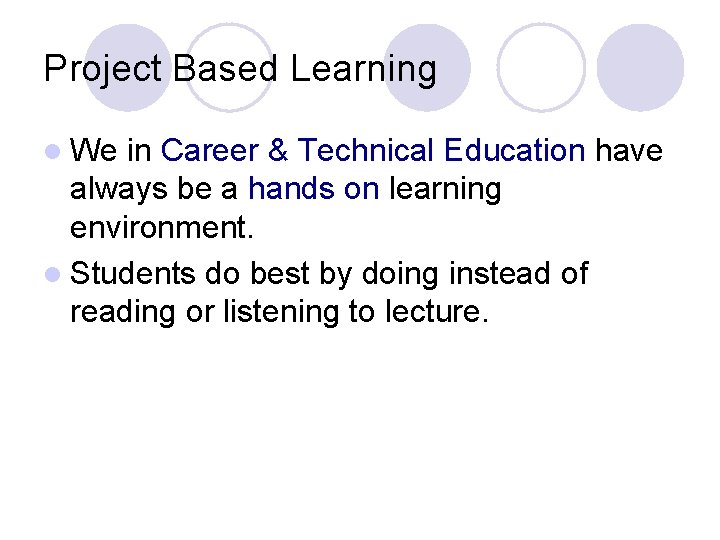 Project Based Learning

- We in Career & Technical Education have always be a hands on learning environment.
- Students do best by doing instead of reading or listening to lecture.